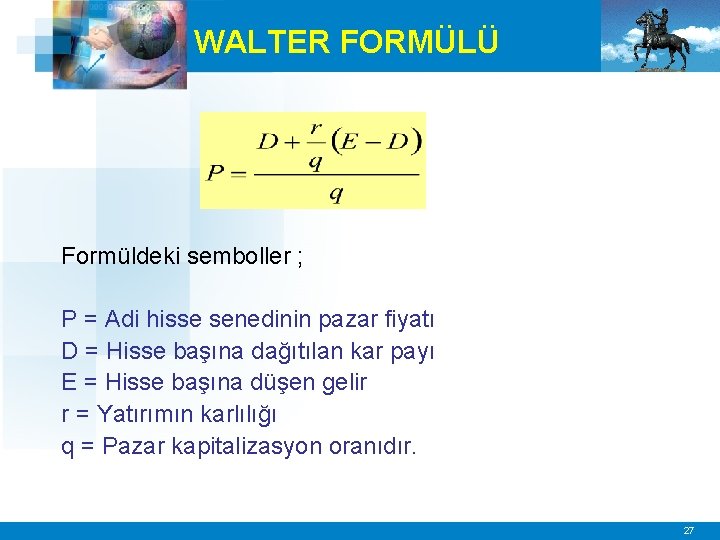 WALTER FORMÜLÜ

$P = \frac{D + \frac{r}{q}(E - D)}{q}$

Formüldeki semboller ;

P = Adi hisse senedinin pazar fiyatı
D = Hisse başına dağıtılan kar payı
E = Hisse başına düşen gelir
r = Yatırımın karlılığı
q = Pazar kapitalizasyon oranıdır.

27